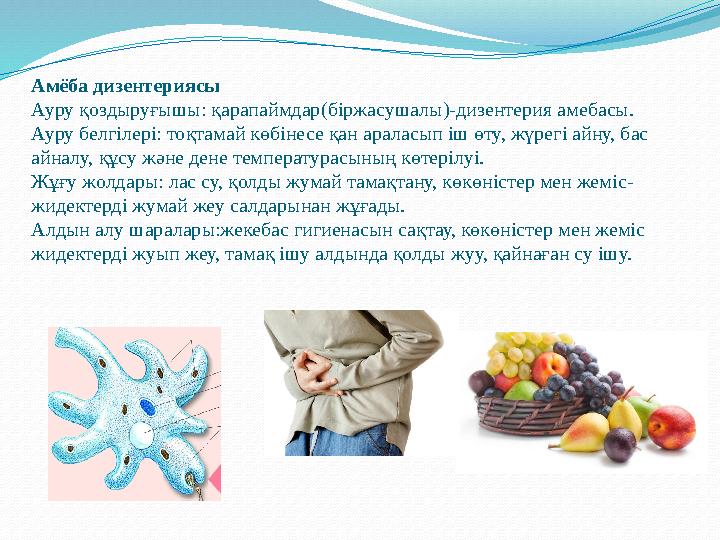 Амёба дизентериясы
Ауру қоздыруғышы: қарапаймдар(біржасушалы)-дизентерия амебасы.
Ауру белгілері: тоқтамай көбінесе қан араласып іш өту, жүрегі айну, бас айналу, құсу және дене температурасының көтерілуі.
Жұғу жолдары: лас су, қолды жумай тамақтану, көкөністер мен жеміс-жидектерді жумай жеу салдарынан жұғады.
Алдын алу шаралары:жекебас гигиенасын сақтау, көкөністер мен жеміс жидектерді жуып жеу, тамақ ішу алдында қолды жуу, қайнаған су ішу.